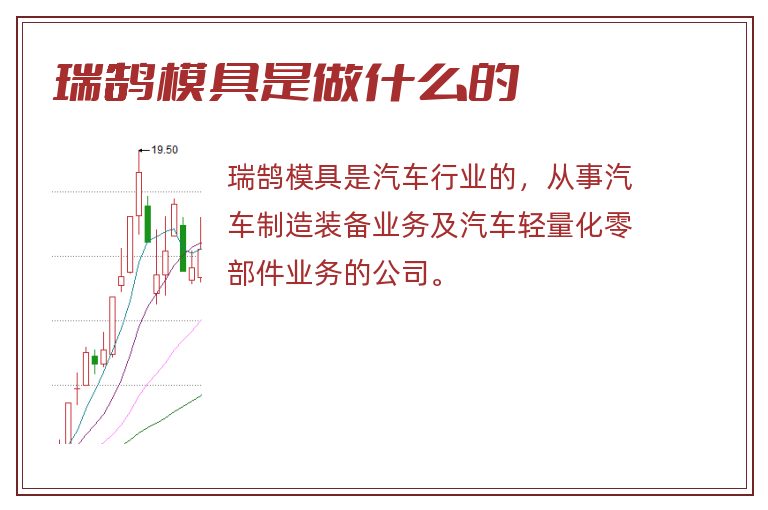 瑞鹄模具是做什么的

19.50

瑞鹄模具是汽车行业的，从事汽车制造装备业务及汽车轻量化零部件业务的公司。